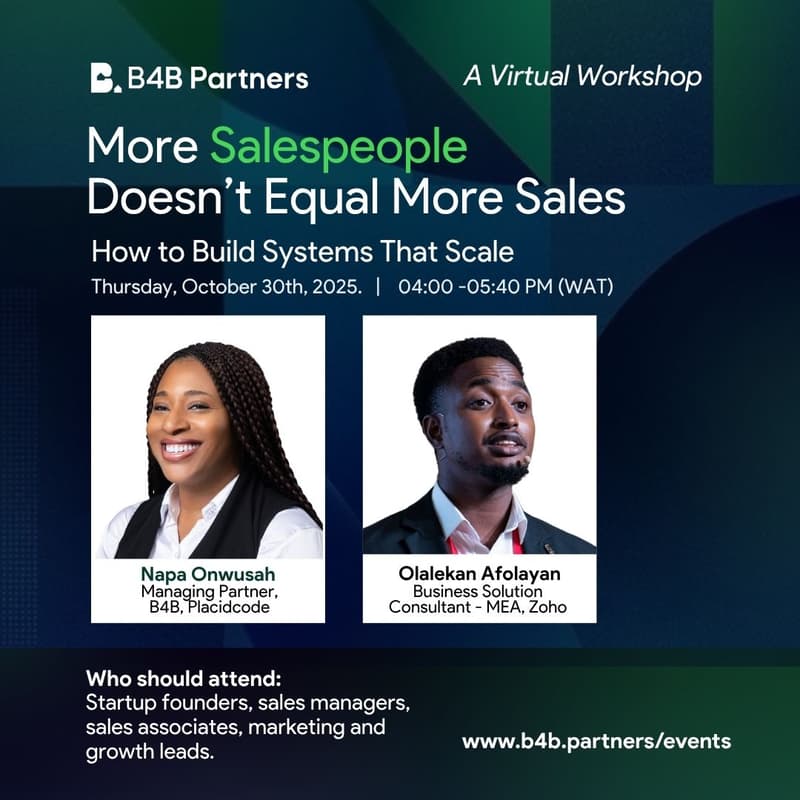 B4B Partners

A Virtual Workshop

More Salespeople Doesn't Equal More Sales

How to Build Systems That Scale

Thursday, October 30th, 2025. | 04:00 -05:40 PM (WAT)

Napa Onwusah
Managing Partner, B4B, Placidcode

Olalekan Afolayan
Business Solution Consultant - MEA, Zoho

Who should attend:
Startup founders, sales managers, sales associates, marketing and growth leads.

www.b4b.partners/events